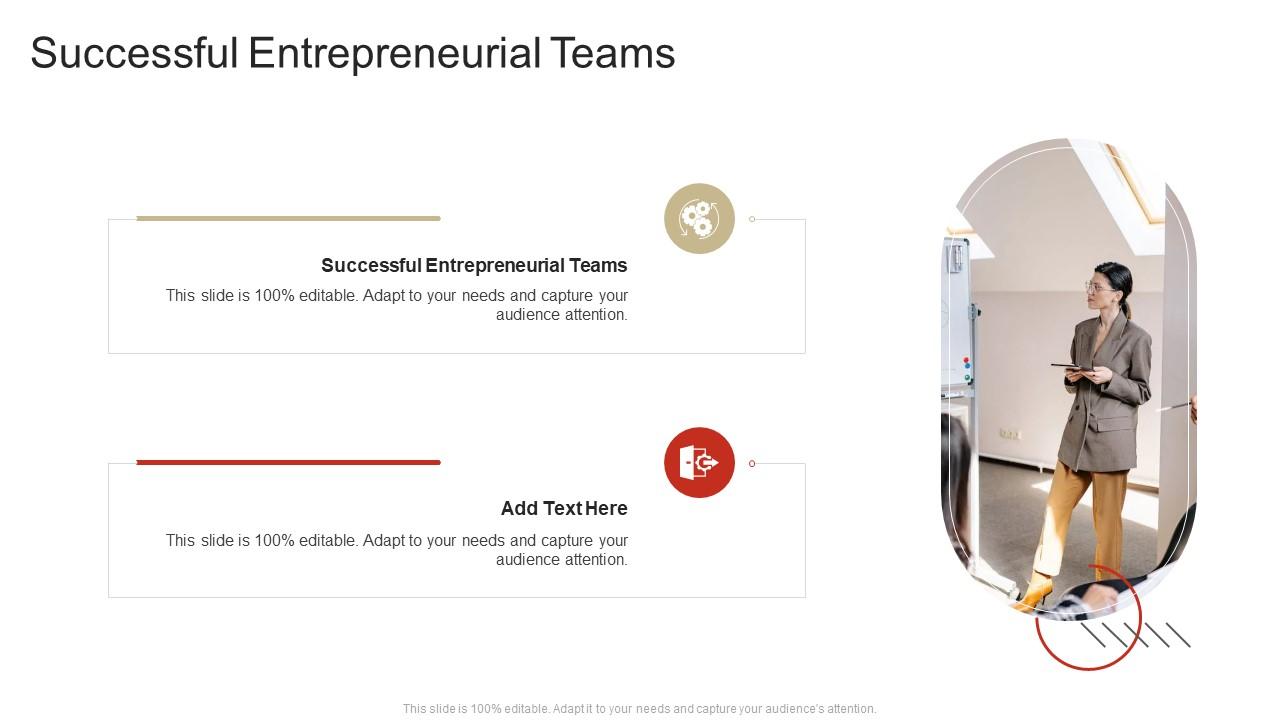 Successful Entrepreneurial Teams

Successful Entrepreneurial Teams

This slide is 100% editable. Adapt to your needs and capture your audience attention.

Add Text Here

This slide is 100% editable. Adapt to your needs and capture your audience attention.

This slide is 100% editable. Adapt it to your needs and capture your audience's attention.